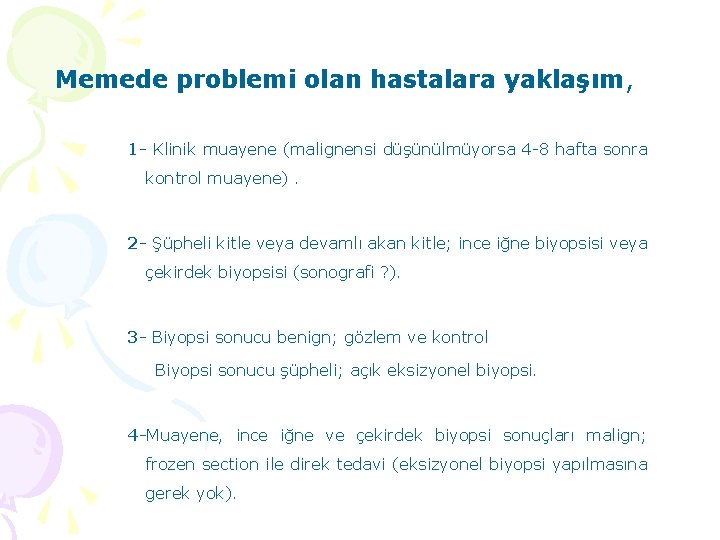 Memede problemi olan hastalara yaklaşım,

1- Klinik muayene (malignensi düşünülmüyorsa 4-8 hafta sonra kontrol muayene) .

2- Şüpheli kitle veya devamlı akan kitle; ince iğne biyopsisi veya çekirdek biyopsisi (sonografi ?).

3- Biyopsi sonucu benign; gözlem ve kontrol

Biyopsi sonucu şüpheli; açık eksizyonel biyopsi.

4-Muayene, ince iğne ve çekirdek biyopsi sonuçları malign; frozen section ile direk tedavi (eksizyonel biyopsi yapılmasına gerek yok).